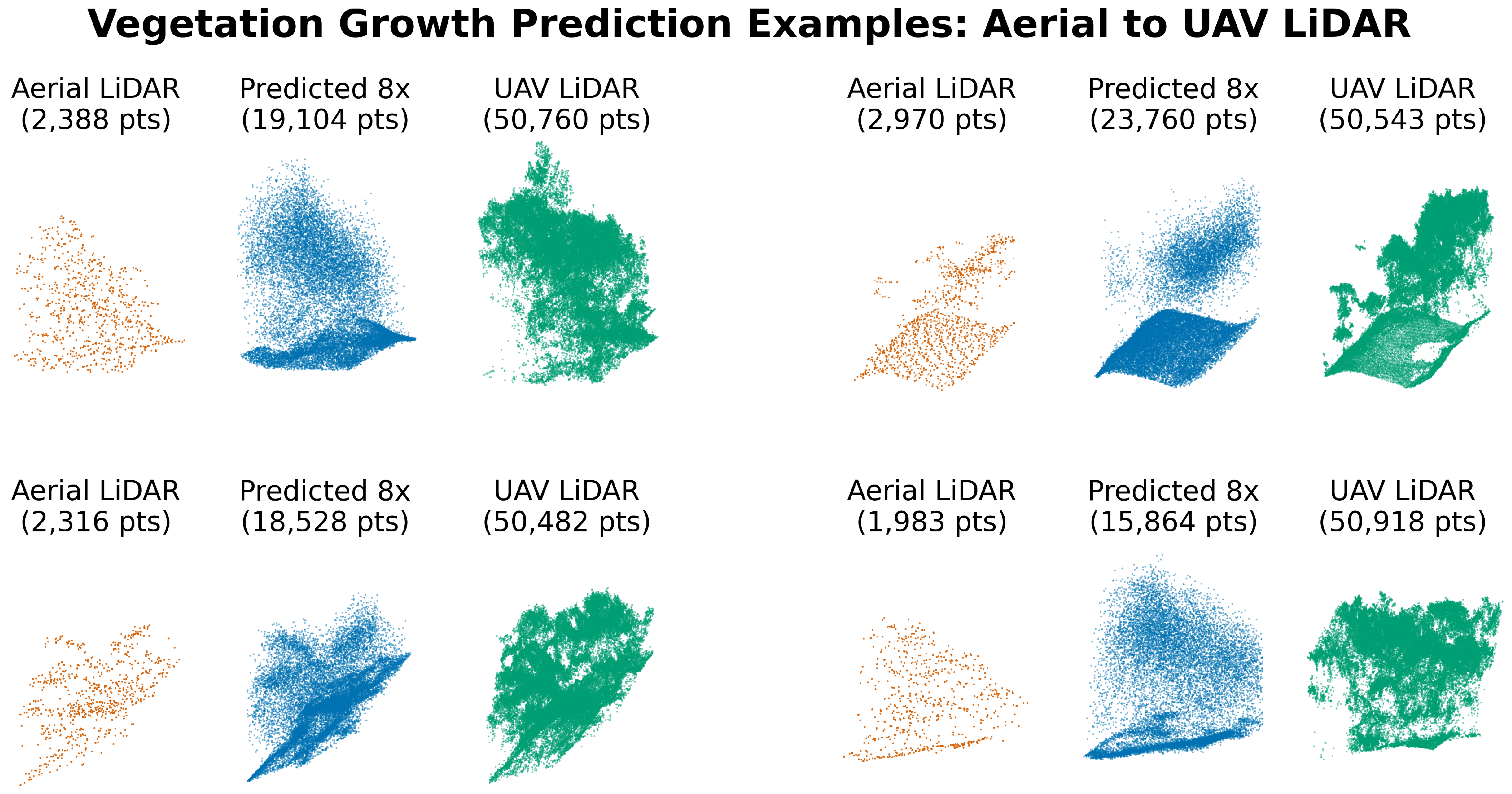 Vegetation Growth Prediction Examples: Aerial to UAV LiDAR

Aerial LiDAR
(2,388 pts)

Predicted 8x
(19,104 pts)

UAV LiDAR
(50,760 pts)

Aerial LiDAR
(2,970 pts)

Predicted 8x
(23,760 pts)

UAV LiDAR
(50,543 pts)

Aerial LiDAR
(2,316 pts)

Predicted 8x
(18,528 pts)

UAV LiDAR
(50,482 pts)

Aerial LiDAR
(1,983 pts)

Predicted 8x
(15,864 pts)

UAV LiDAR
(50,918 pts)